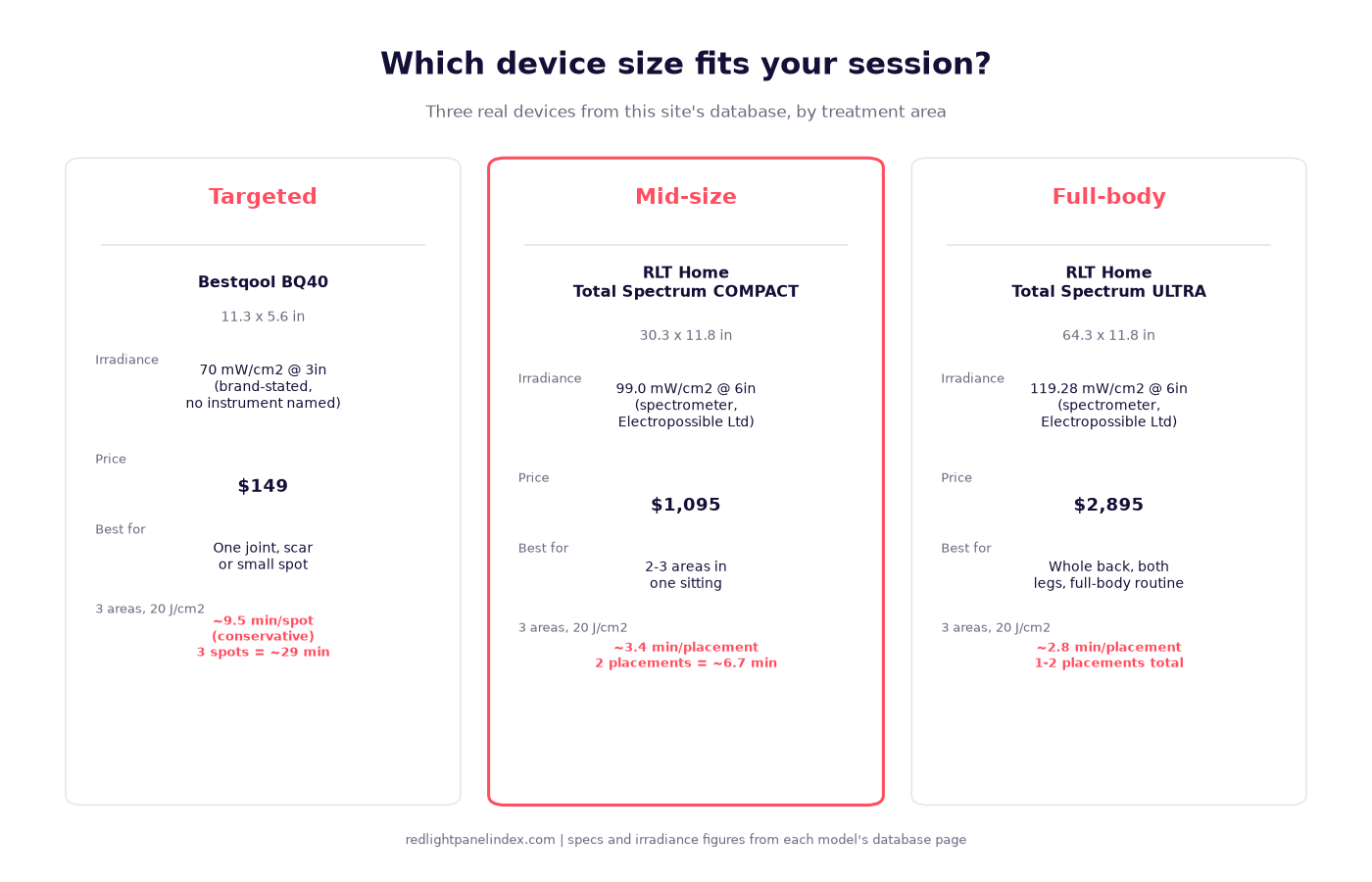 Which device size fits your session?

Three real devices from this site's database, by treatment area

Targeted

Bestqool BQ40

11.3 x 5.6 in

Irradiance

70 mW/cm2 @ 3in (brand-stated, no instrument named)

Price

$149

Best for

One joint, scar or small spot

3 areas, 20 J/cm2

~9.5 min/spot (conservative) 3 spots = ~29 min

Mid-size

RLT Home Total Spectrum COMPACT

30.3 x 11.8 in

Irradiance

99.0 mW/cm2 @ 6in (spectrometer, Electropossible Ltd)

Price

$1,095

Best for

2-3 areas in one sitting

3 areas, 20 J/cm2

~3.4 min/placement 2 placements = ~6.7 min

Full-body

RLT Home Total Spectrum ULTRA

64.3 x 11.8 in

Irradiance

119.28 mW/cm2 @ 6in (spectrometer, Electropossible Ltd)

Price

$2,895

Best for

Whole back, both legs, full-body routine

3 areas, 20 J/cm2

~2.8 min/placement 1-2 placements total

redlightpanelindex.com | specs and irradiance figures from each model's database page